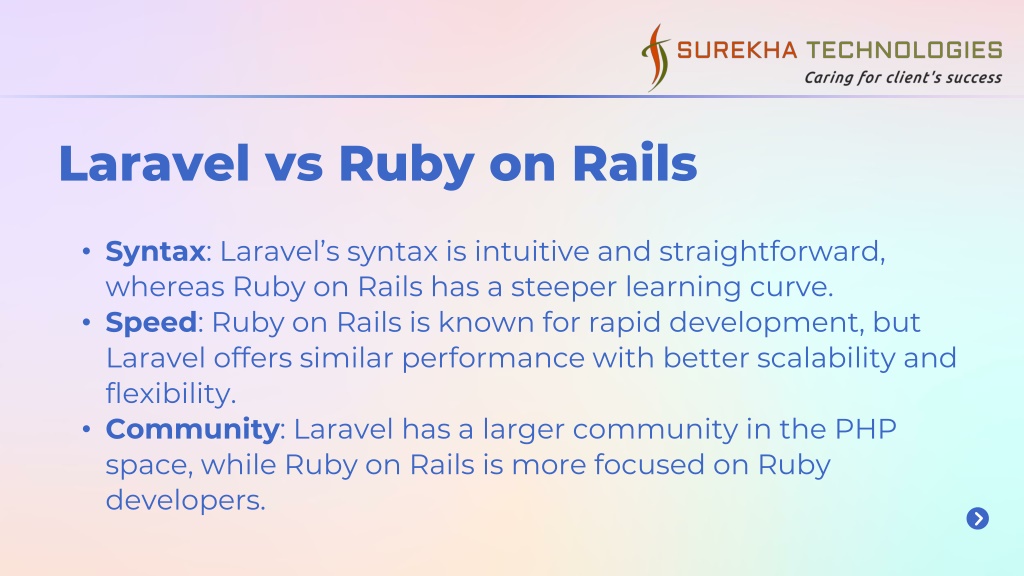 SUREKHA TECHNOLOGIES
Caring for client's success

Laravel vs Ruby on Rails

• Syntax: Laravel's syntax is intuitive and straightforward, whereas Ruby on Rails has a steeper learning curve.
• Speed: Ruby on Rails is known for rapid development, but Laravel offers similar performance with better scalability and flexibility.
• Community: Laravel has a larger community in the PHP space, while Ruby on Rails is more focused on Ruby developers.